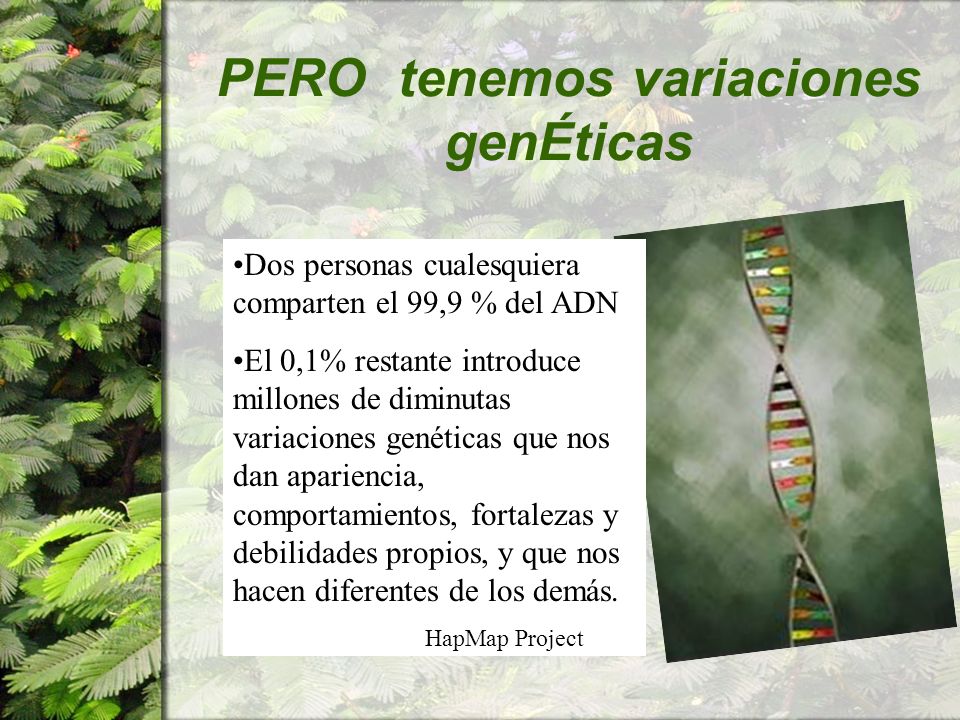 PERO tenemos variaciones genÉticas

•Dos personas cualesquiera comparten el 99,9 % del ADN

•El 0,1% restante introduce millones de diminutas variaciones genéticas que nos dan apariencia, comportamientos, fortalezas y debilidades propios, y que nos hacen diferentes de los demás.

HapMap Project